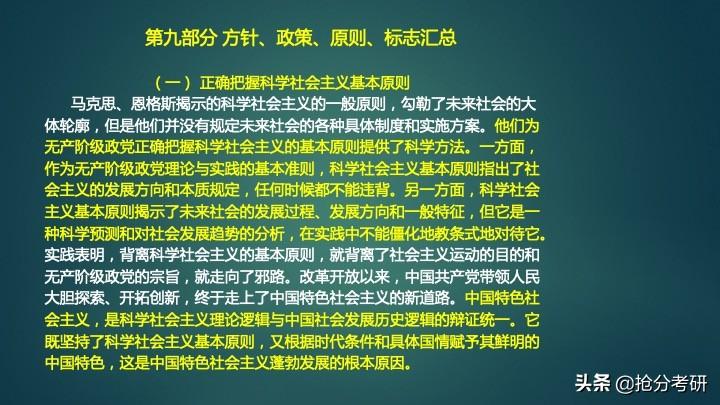 第九部分 方针、政策、原则、标志汇总

（一）正确把握科学社会主义基本原则

马克思、恩格斯揭示的科学社会主义的一般原则，勾勒了未来社会的大体轮廓，但是他们并没有规定未来社会的各种具体制度和实施方案。他们为无产阶级政党正确把握科学社会主义的基本原则提供了科学方法。一方面，作为无产阶级政党理论与实践的基本准则，科学社会主义基本原则指出了社会主义的发展方向和本质规定，任何时候都不能违背。另一方面，科学社会主义基本原则揭示了未来社会的发展过程、发展方向和一般特征，但它是一种科学预测和对社会发展趋势的分析，在实践中不能僵化地教条式地对待它。实践表明，背离科学社会主义的基本原则，就背离了社会主义运动的目的和无产阶级政党的宗旨，就走向了邪路。改革开放以来，中国共产党带领人民大胆探索、开拓创新，终于走上了中国特色社会主义的新道路。中国特色社会主义，是科学社会主义理论逻辑与中国社会发展历史逻辑的辩证统一。它既坚持了科学社会主义基本原则，又根据时代条件和具体国情赋予其鲜明的中国特色，这是中国特色社会主义蓬勃发展的根本原因。

头条 @抢分考研